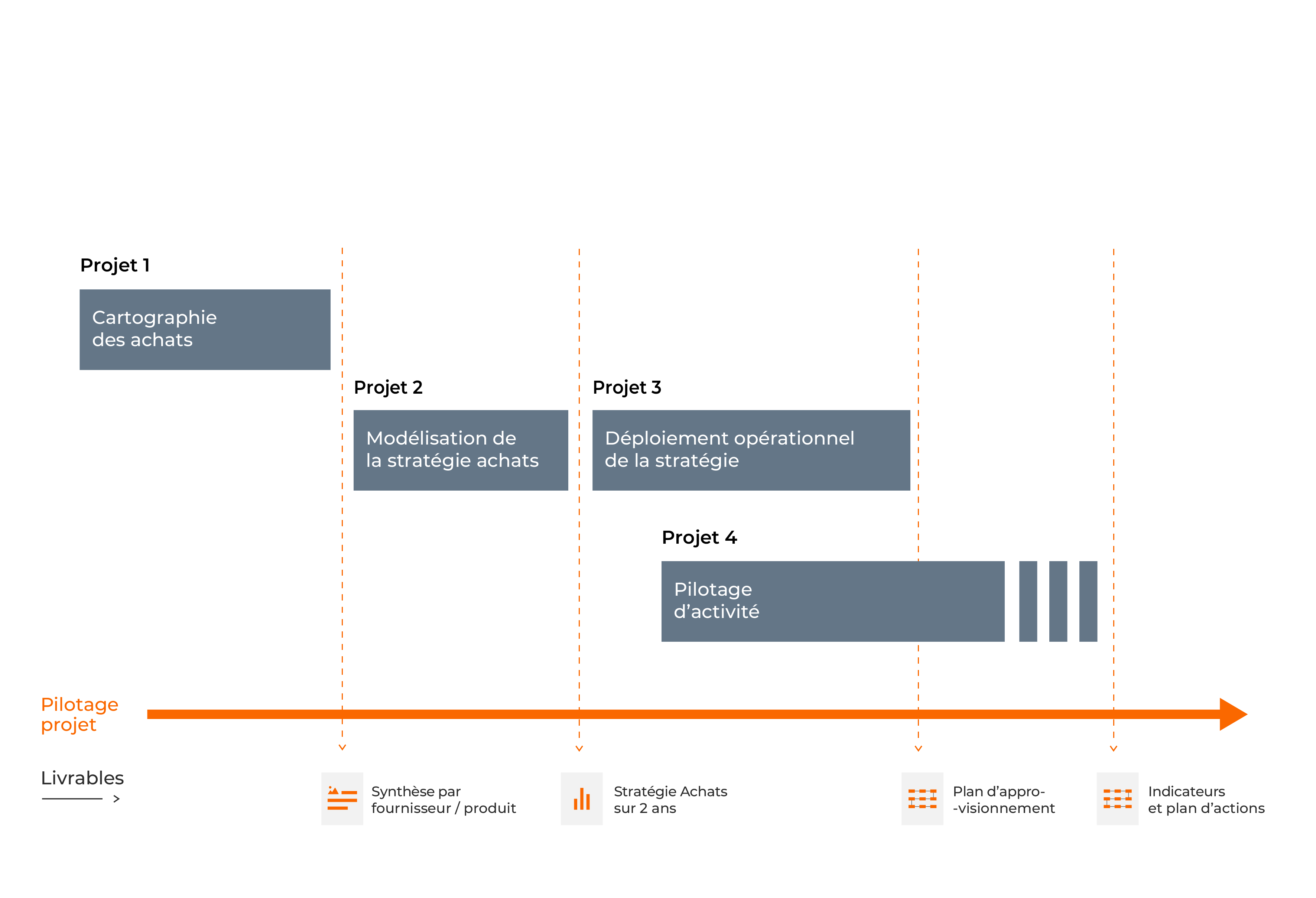 Projet 1

Cartographie des achats

Projet 2

Modélisation de la stratégie achats

Projet 3

Déploiement opérationnel de la stratégie

Projet 4

Pilotage d'activité

Pilotage projet

Livrables

Synthèse par fournisseur / produit

Stratégie Achats sur 2 ans

Plan d'appro- -visionnement

Indicateurs et plan d'actions